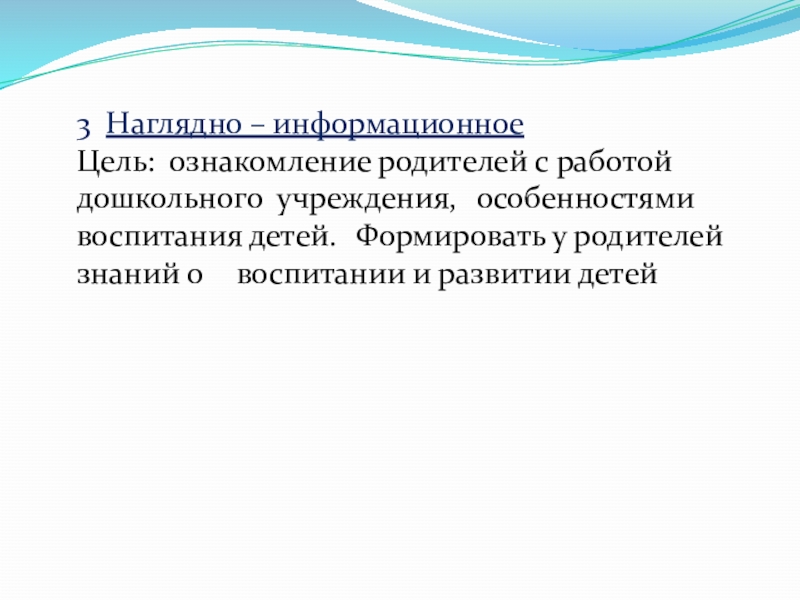 3 Наглядно – информационное
Цель: ознакомление родителей с работой дошкольного учреждения, особенностями воспитания детей. Формировать у родителей знаний о воспитании и развитии детей